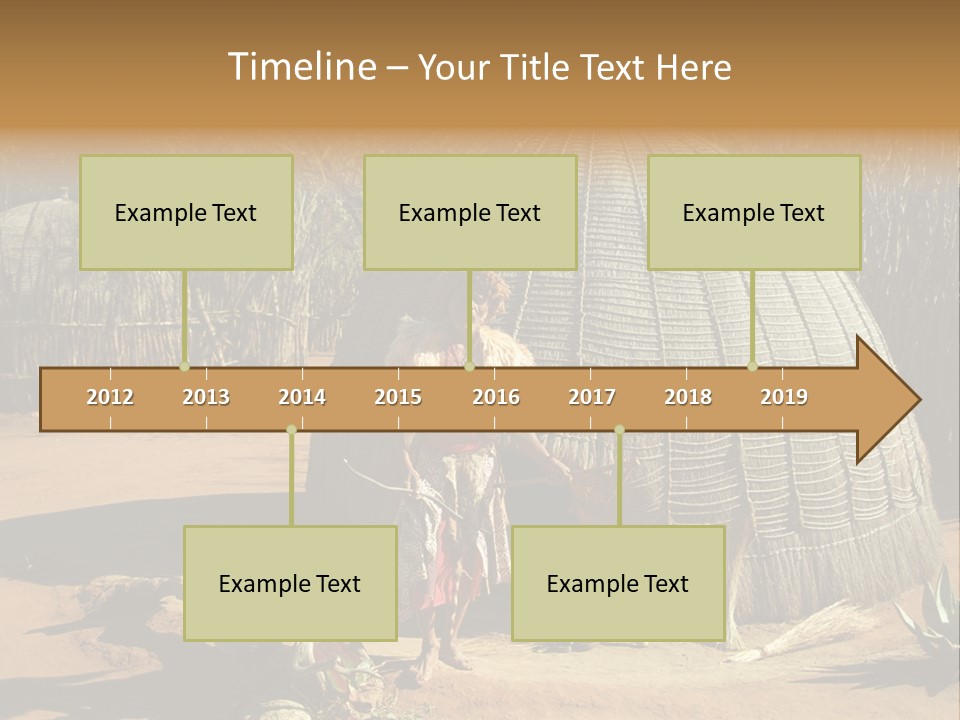 Timeline – Your Title Text Here

Example Text

Example Text

Example Text

2012 2013 2014 2015 2016 2017 2018 2019

Example Text

Example Text